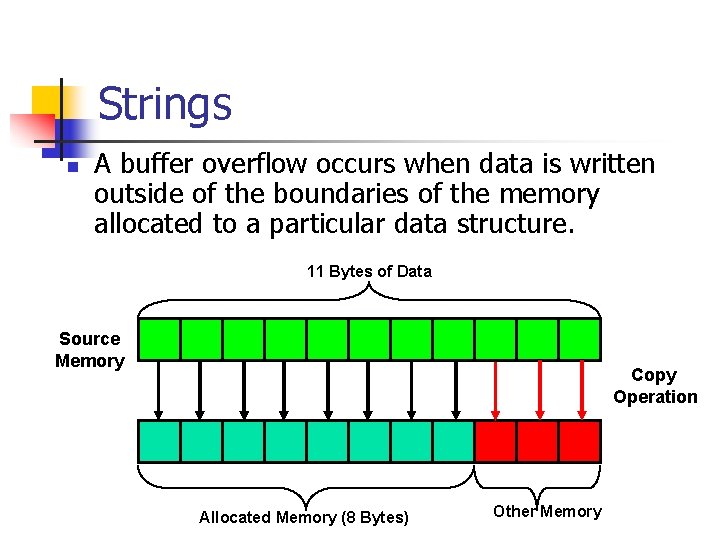 Strings

A buffer overflow occurs when data is written outside of the boundaries of the memory allocated to a particular data structure.

11 Bytes of Data

Source Memory

Copy Operation

Allocated Memory (8 Bytes)

Other Memory